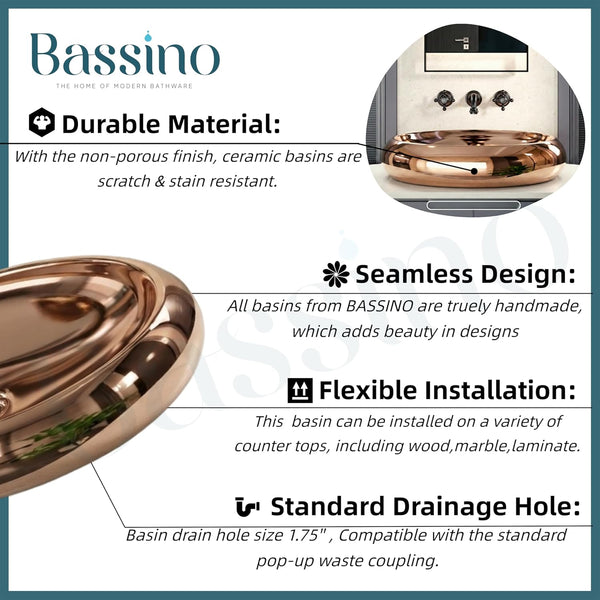 Bassino
THE HOME OF MODERN BATHWARE

Durable Material:
With the non-porous finish, ceramic basins are scratch & stain resistant.

Seamless Design:
All basins from BASSINO are truely handmade, which adds beauty in designs

Flexible Installation:
This basin can be installed on a variety of counter tops, including wood,marble,laminate.

Standard Drainage Hole:
Basin drain hole size 1.75" , Compatible with the standard pop-up waste coupling.